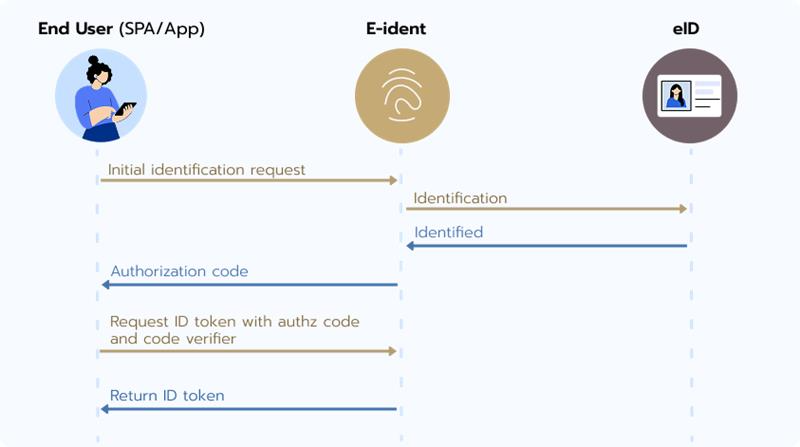 End User (SPA/App)

E-ident

eID

Initial identification request

Identification

Identified

Authorization code

Request ID token with authz code and code verifier

Return ID token